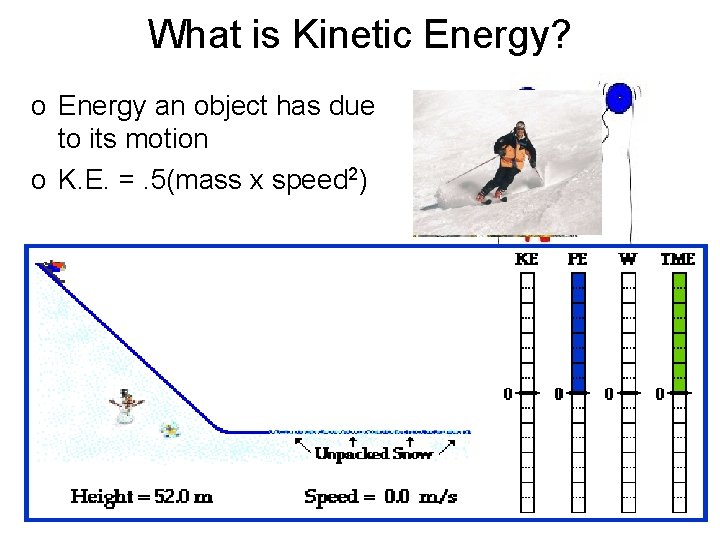 What is Kinetic Energy?

o Energy an object has due to its motion

o K.E. = .5(mass x speed$^2$)

KE PE W TME

0 0 0 0

Unpacked Snow

Height = 52.0 m

Speed = 0.0 m/s